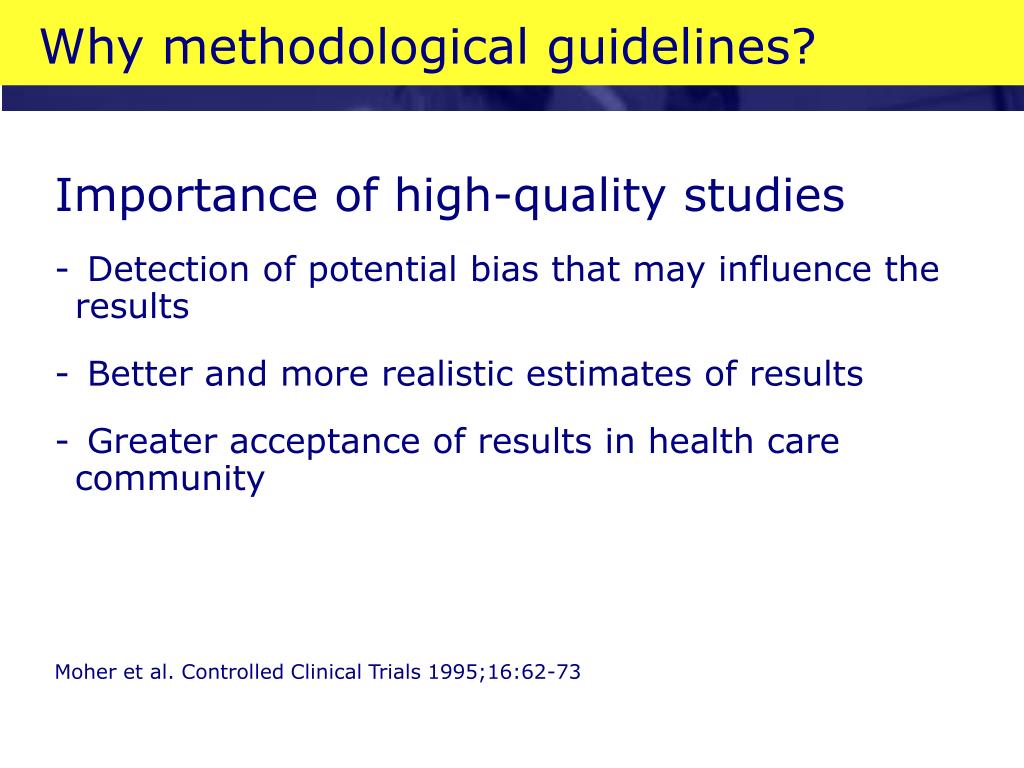 Why methodological guidelines?

Importance of high-quality studies

- Detection of potential bias that may influence the results

- Better and more realistic estimates of results

- Greater acceptance of results in health care community

Moher et al. Controlled Clinical Trials 1995;16:62-73